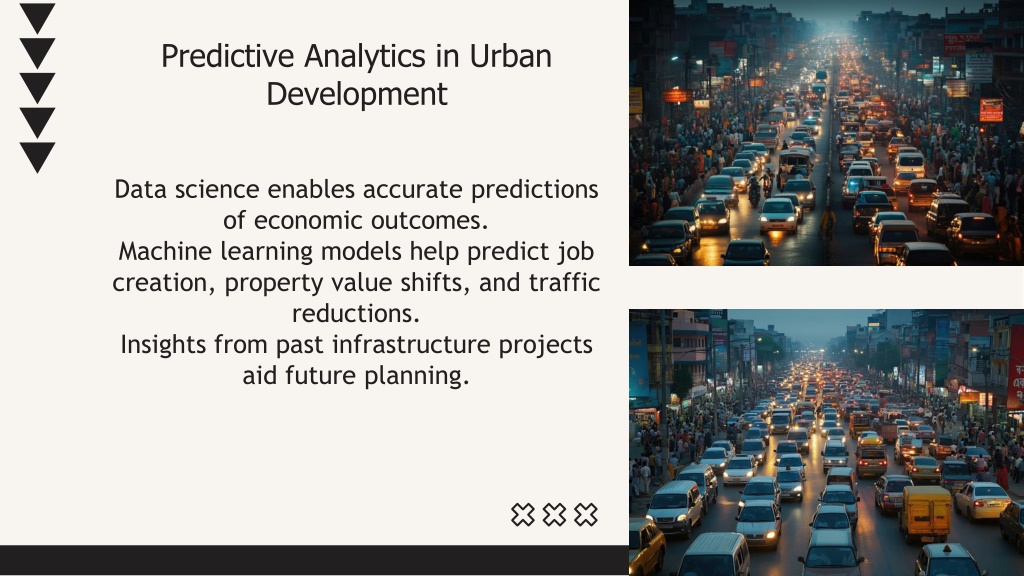 Predictive Analytics in Urban Development

Data science enables accurate predictions of economic outcomes.
Machine learning models help predict job creation, property value shifts, and traffic reductions.
Insights from past infrastructure projects aid future planning.